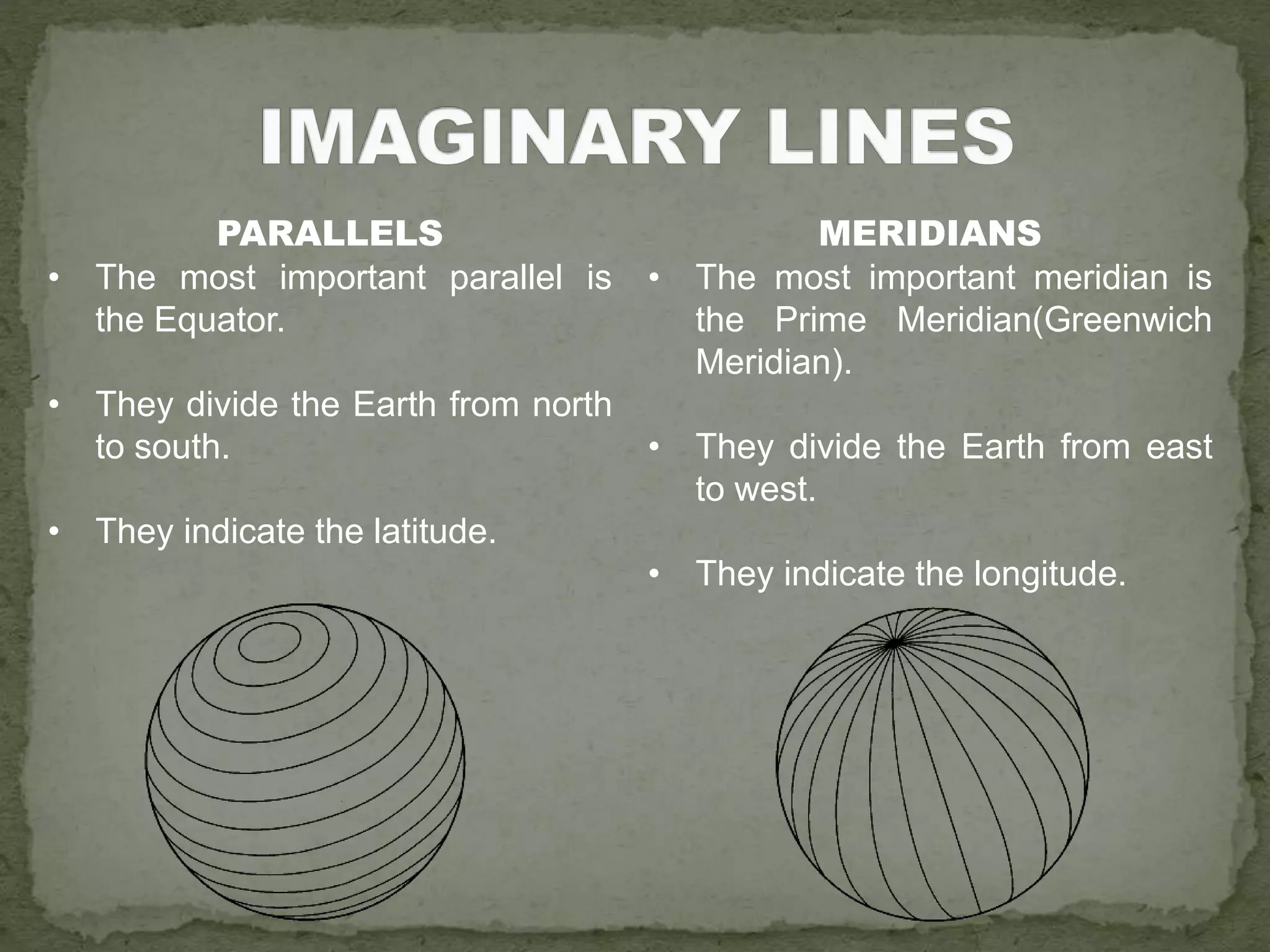 IMAGINARY LINES

PARALLELS

• The most important parallel is the Equator.

• They divide the Earth from north to south.

• They indicate the latitude.

MERIDIANS

• The most important meridian is the Prime Meridian(Greenwich Meridian).

• They divide the Earth from east to west.

• They indicate the longitude.